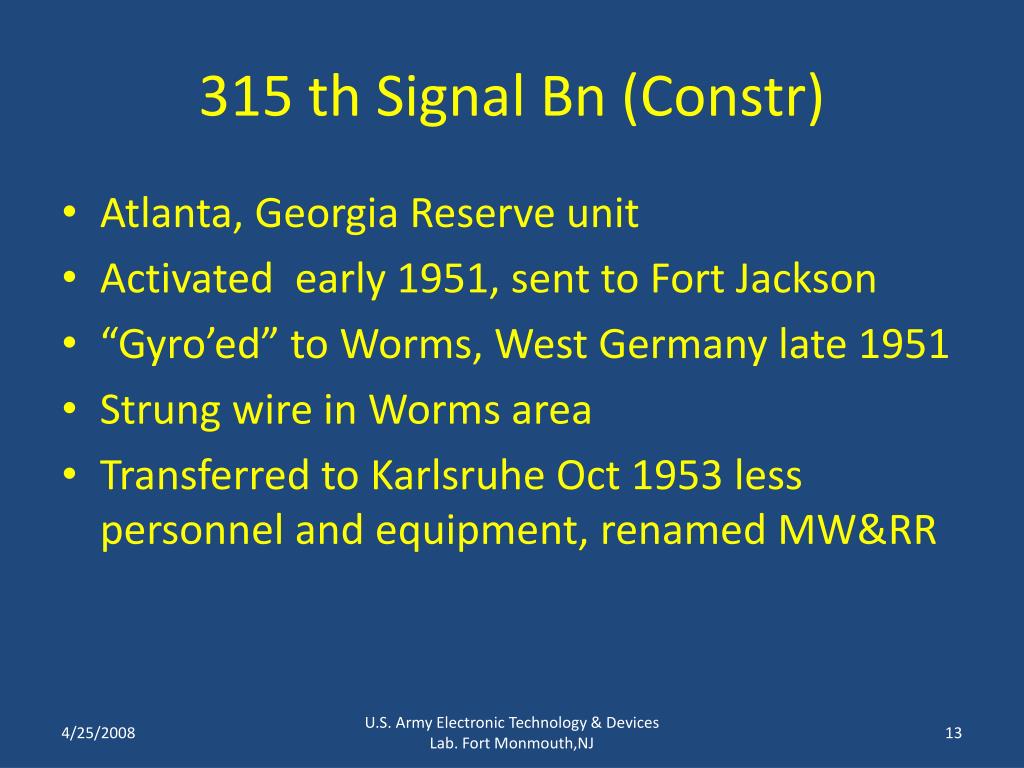 315 th Signal Bn (Constr)

• Atlanta, Georgia Reserve unit
• Activated early 1951, sent to Fort Jackson
• “Gyro’ed” to Worms, West Germany late 1951
• Strung wire in Worms area
• Transferred to Karlsruhe Oct 1953 less personnel and equipment, renamed MW&RR

4/25/2008

U.S. Army Electronic Technology & Devices Lab. Fort Monmouth,NJ

13